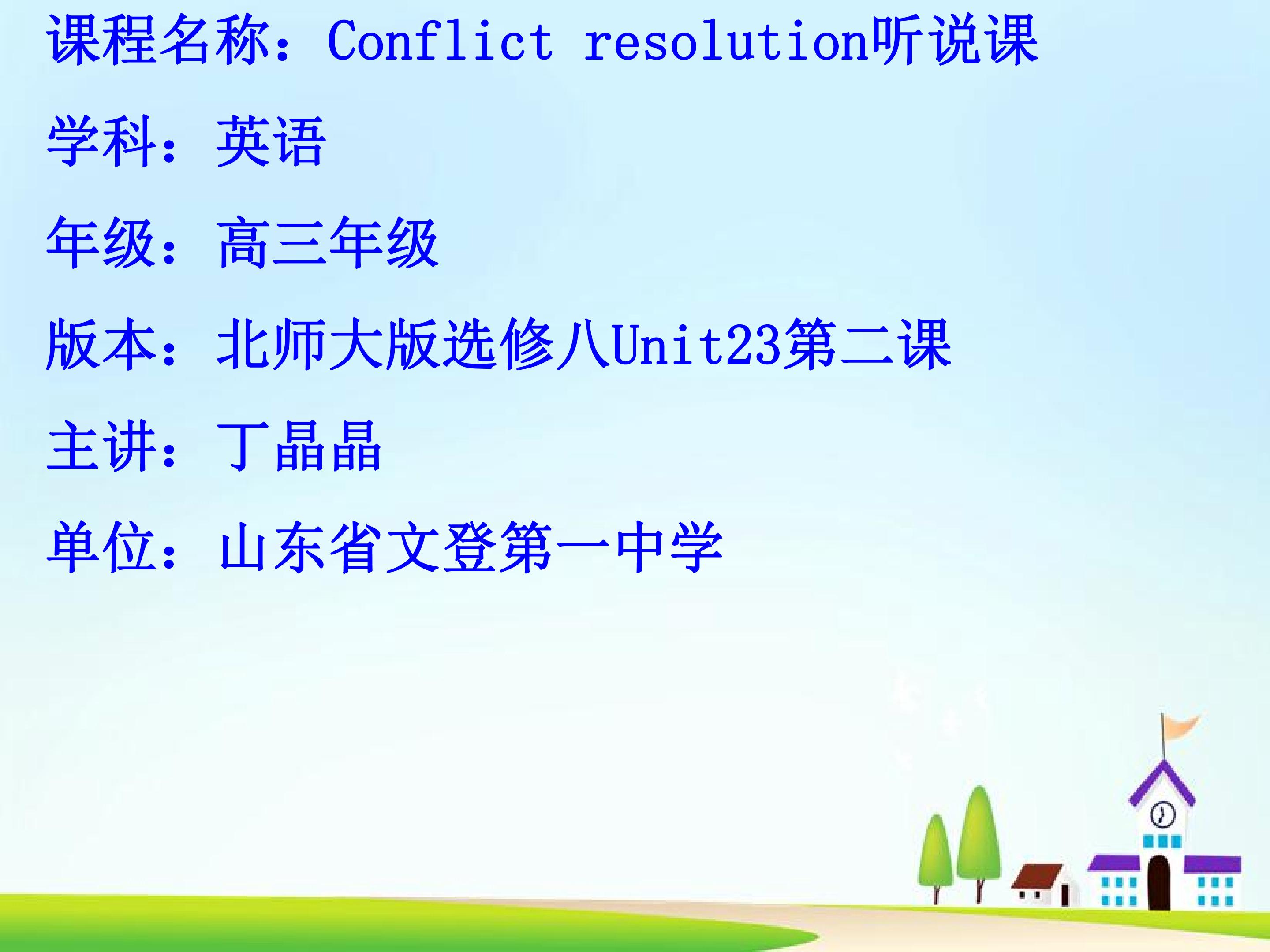 课程名称：Conflict resolution听说课

学科：英语

年级：高三年级

版本：北师大版选修八Unit23第二课

主讲：丁晶晶

单位：山东省文登第一中学